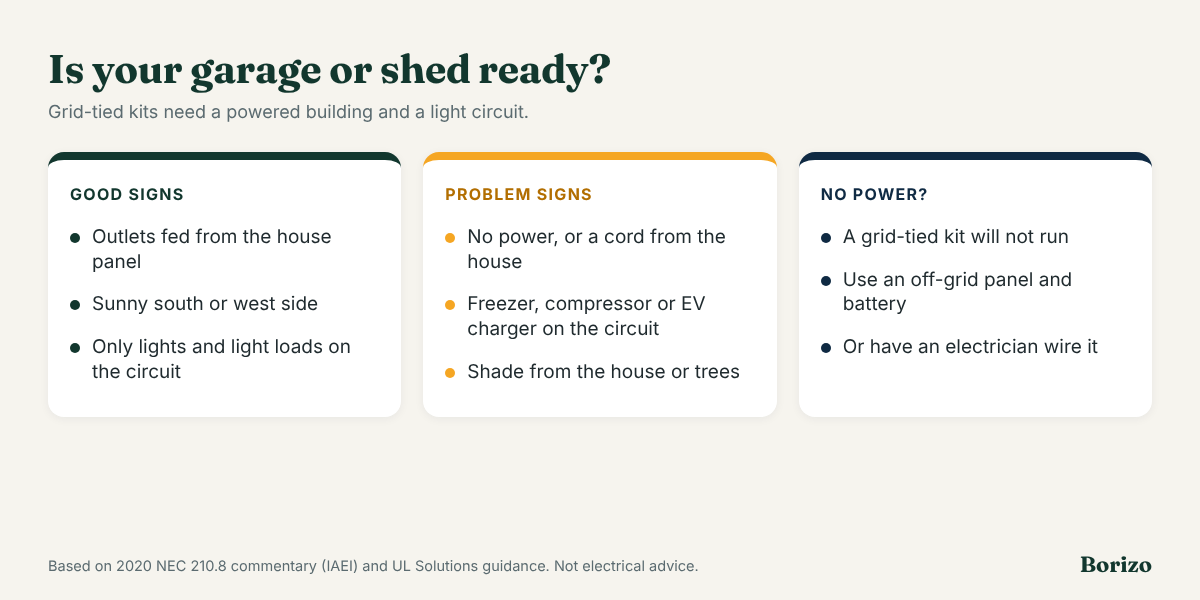 Is your garage or shed ready?

Grid-tied kits need a powered building and a light circuit.

GOOD SIGNS

• Outlets fed from the house panel

• Sunny south or west side

• Only lights and light loads on the circuit

PROBLEM SIGNS

• No power, or a cord from the house

• Freezer, compressor or EV charger on the circuit

• Shade from the house or trees

NO POWER?

• A grid-tied kit will not run

• Use an off-grid panel and battery

• Or have an electrician wire it

Based on 2020 NEC 210.8 commentary (IAEI) and UL Solutions guidance. Not electrical advice.

Borizo